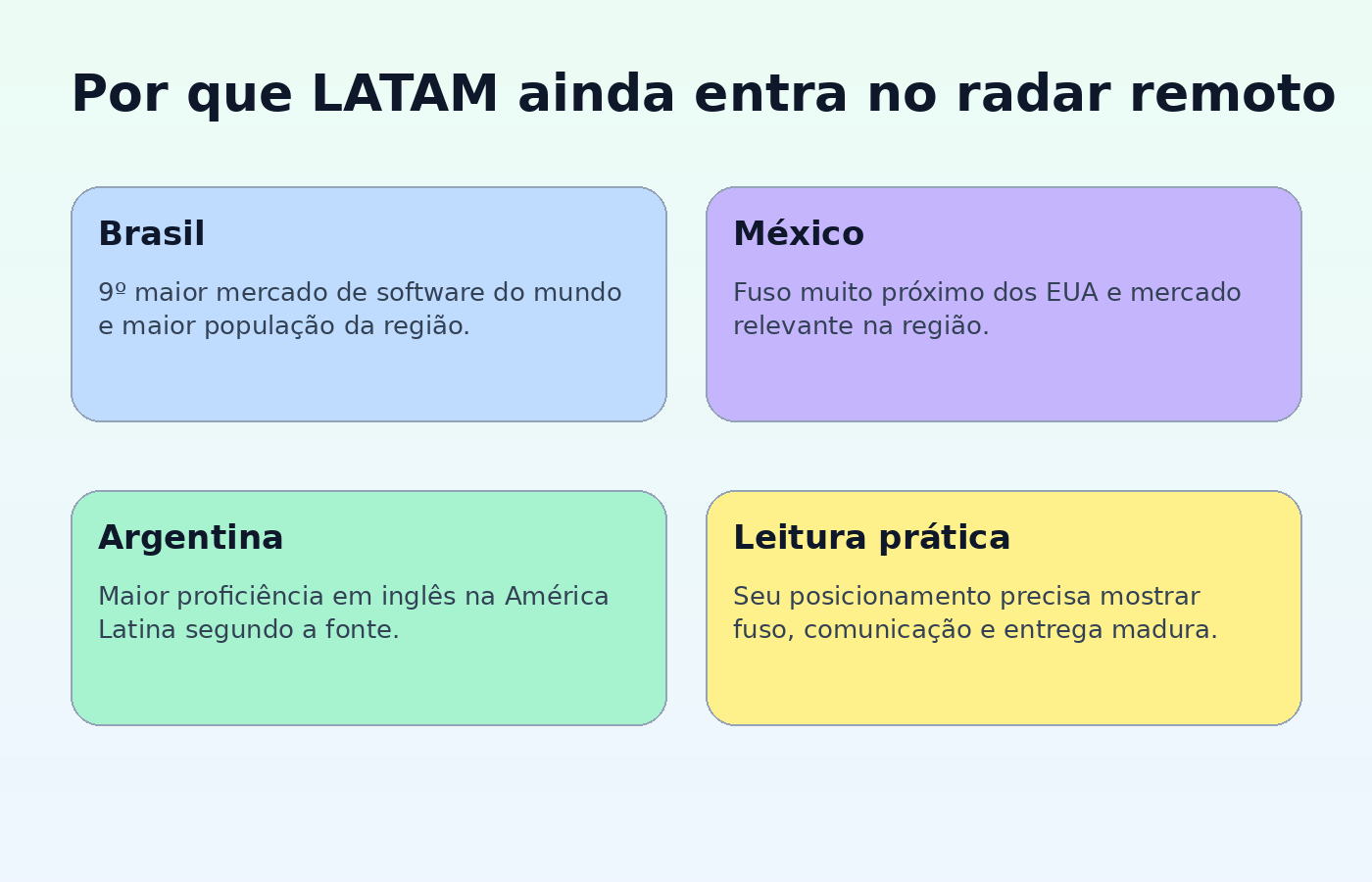 Por que LATAM ainda entra no radar remoto

Brasil

9º maior mercado de software do mundo e maior população da região.

México

Fuso muito próximo dos EUA e mercado relevante na região.

Argentina

Maior proficiência em inglês na América Latina segundo a fonte.

Leitura prática

Seu posicionamento precisa mostrar fuso, comunicação e entrega madura.